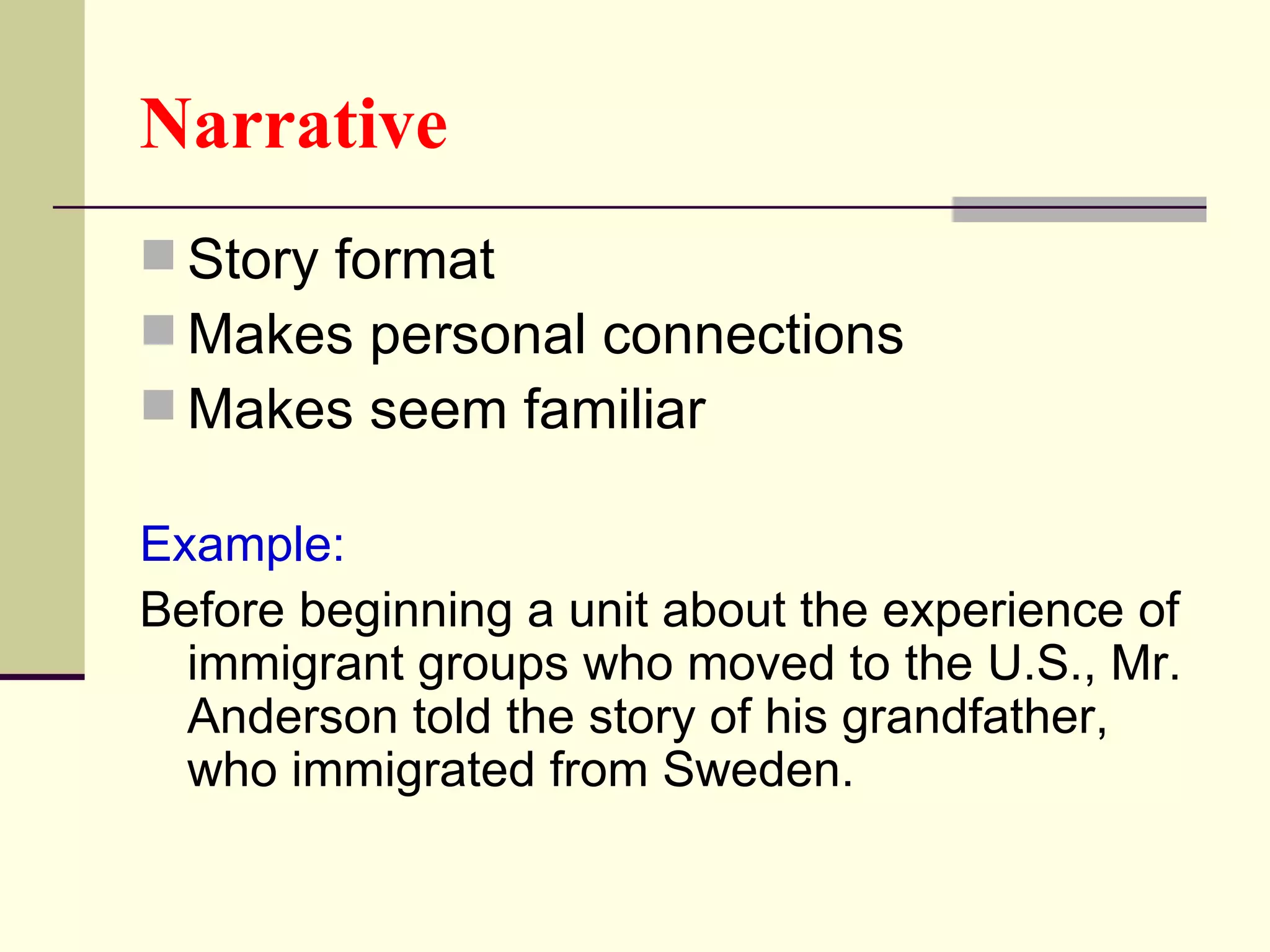 Narrative

- Story format
- Makes personal connections
- Makes seem familiar

Example:

Before beginning a unit about the experience of immigrant groups who moved to the U.S., Mr. Anderson told the story of his grandfather, who immigrated from Sweden.